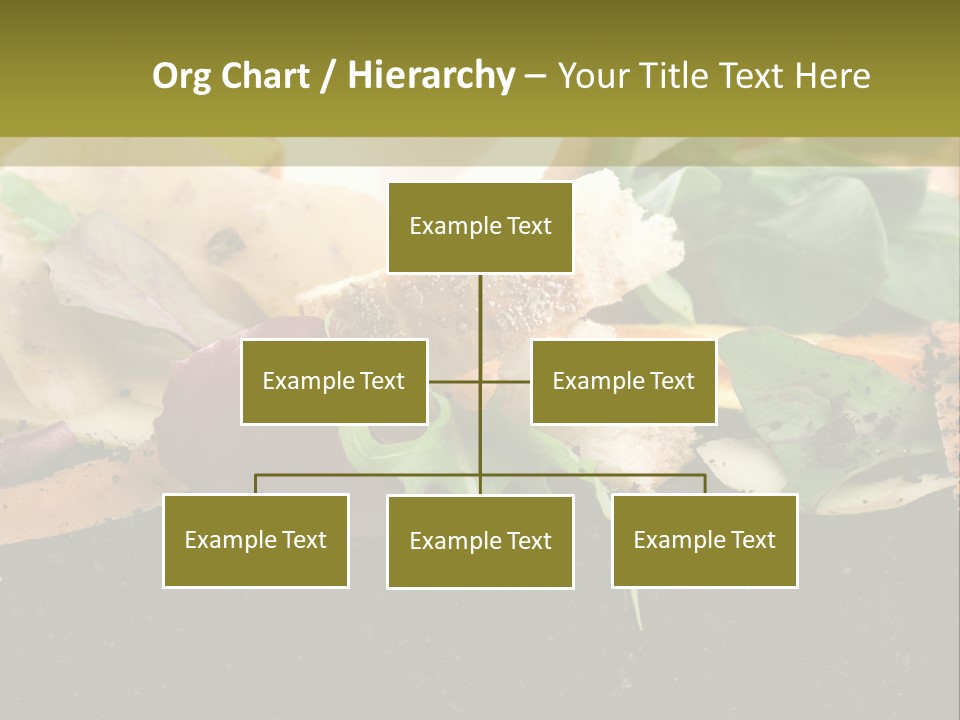 Org Chart / Hierarchy – Your Title Text Here

Example Text

Example Text

Example Text

Example Text

Example Text

Example Text